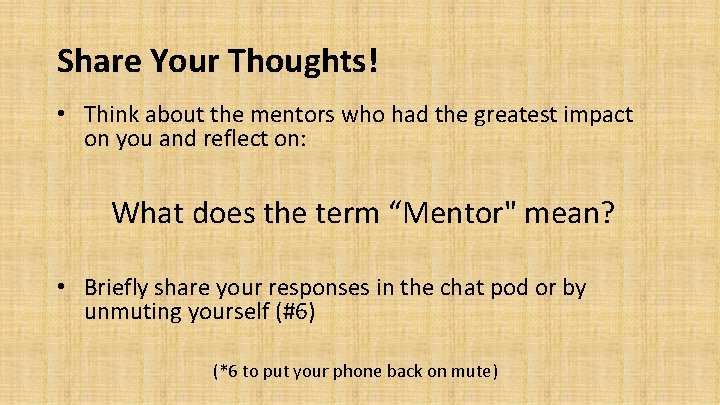 Share Your Thoughts!

• Think about the mentors who had the greatest impact on you and reflect on:

What does the term “Mentor" mean?

• Briefly share your responses in the chat pod or by unmuting yourself (#6)

(*6 to put your phone back on mute)